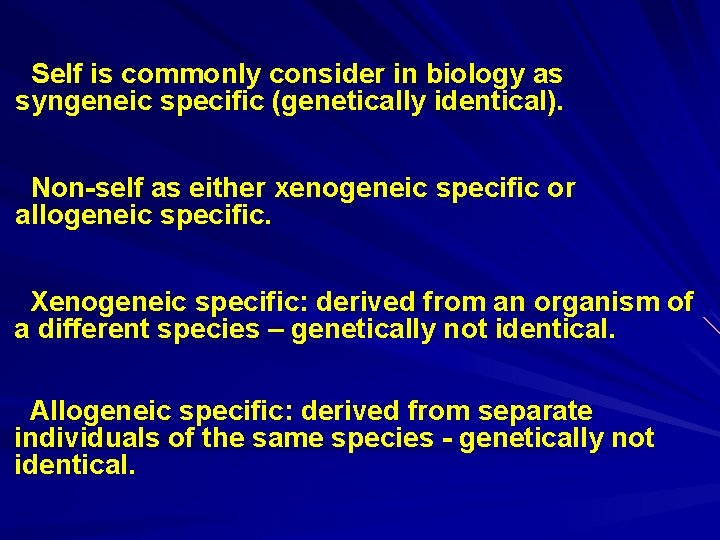 Self is commonly consider in biology as syngeneic specific (genetically identical).

Non-self as either xenogeneic specific or allogeneic specific.

Xenogeneic specific: derived from an organism of a different species – genetically not identical.

Allogeneic specific: derived from separate individuals of the same species - genetically not identical.